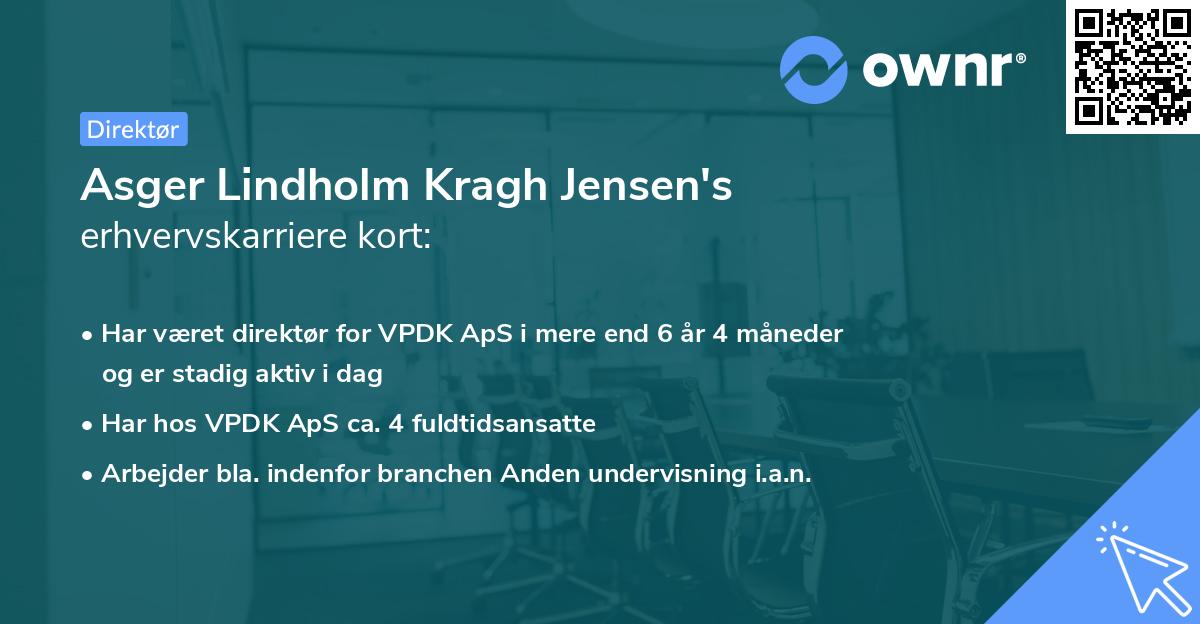 ownr®

Direktør

Asger Lindholm Kragh Jensen's
erhvervskarriere kort:

• Har været direktør for VPDK ApS i mere end 6 år 4 måneder og er stadig aktiv i dag

• Har hos VPDK ApS ca. 4 fuldtidsansatte

• Arbejder bla. indenfor branchen Anden undervisning i.a.n.